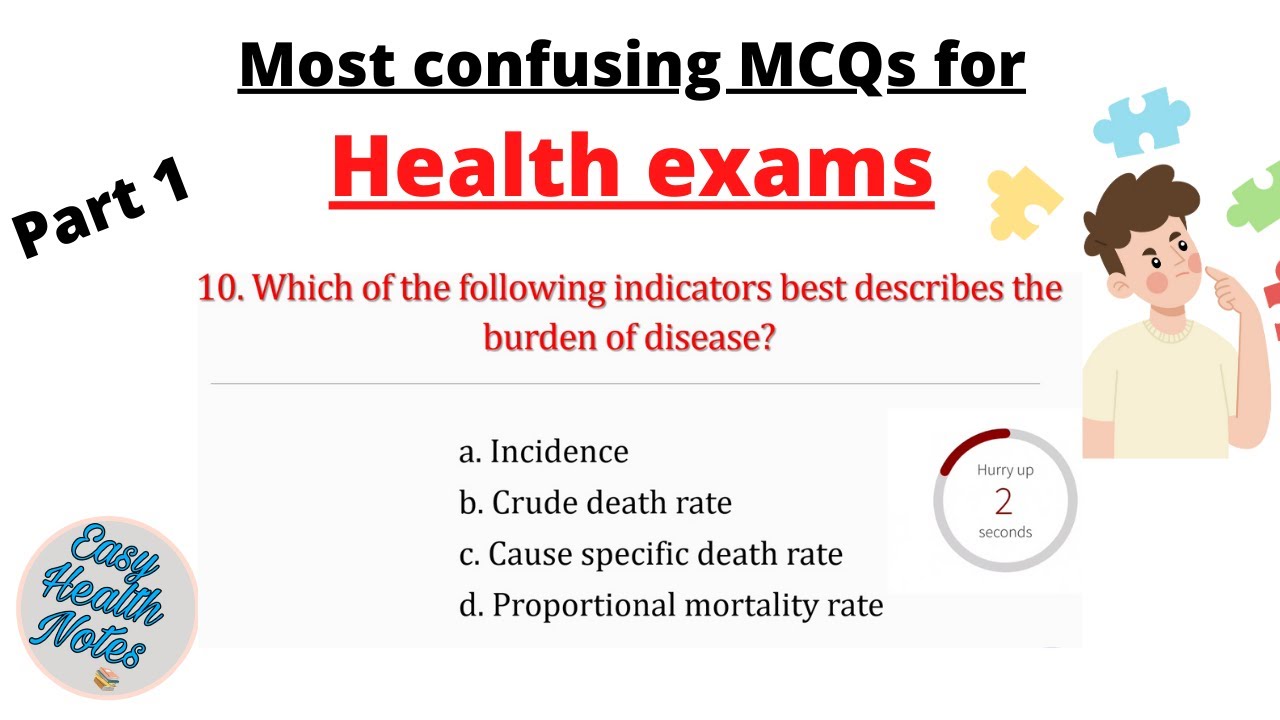 Most confusing MCQs for

Health exams

Part 1

10. Which of the following indicators best describes the burden of disease?

a. Incidence
b. Crude death rate
c. Cause specific death rate
d. Proportional mortality rate

Hurry up
2
seconds

Easy Health Notes